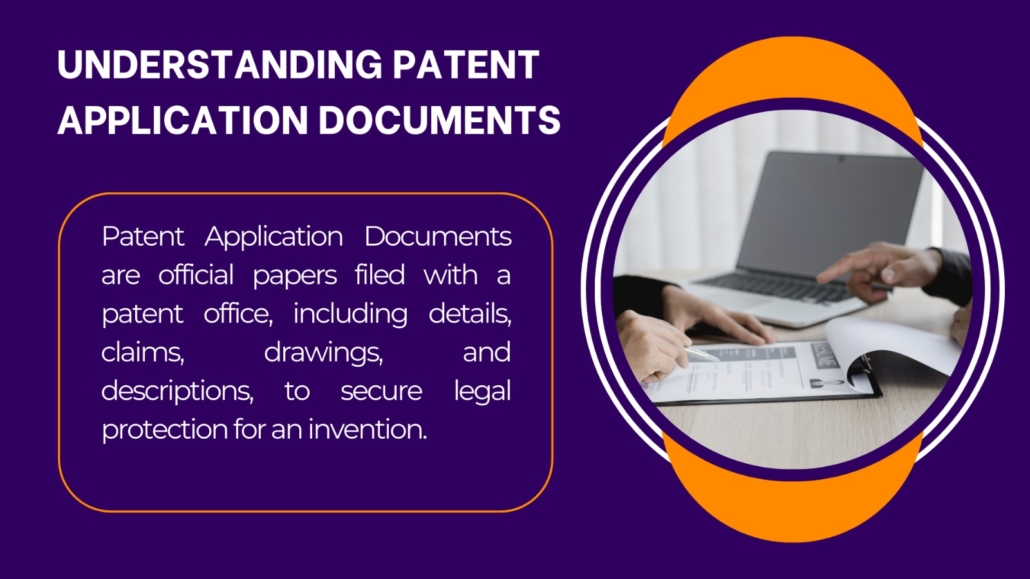 UNDERSTANDING PATENT APPLICATION DOCUMENTS

Patent Application Documents are official papers filed with a patent office, including details, claims, drawings, and descriptions, to secure legal protection for an invention.